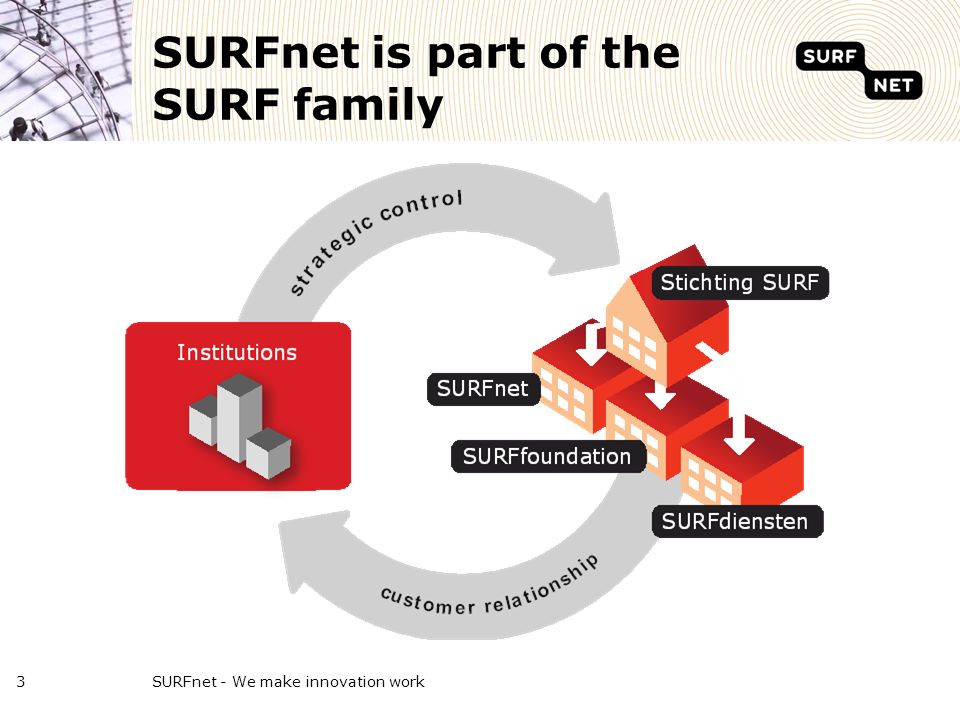 SURFnet is part of the SURF family

SURF NET

strategic control

Institutions

Stichting SURF

SURFnet

SURFfoundation

SURFdiensten

customer relationship

3

SURFnet - We make innovation work